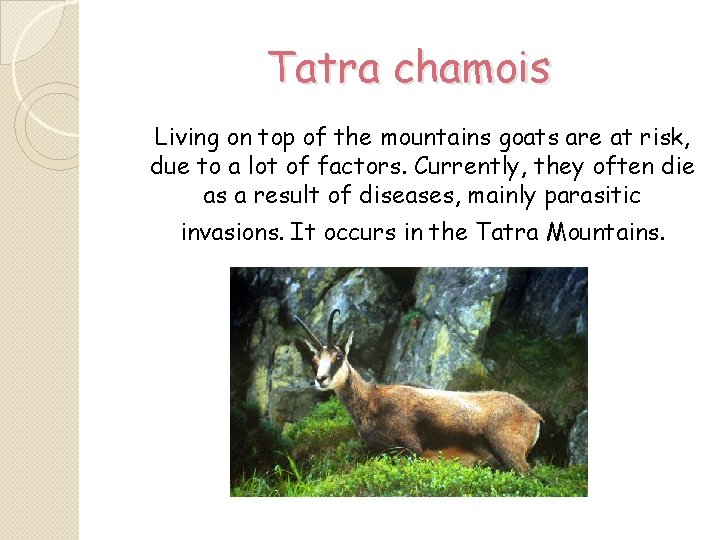 Tatra chamois

Living on top of the mountains goats are at risk, due to a lot of factors. Currently, they often die as a result of diseases, mainly parasitic invasions. It occurs in the Tatra Mountains.